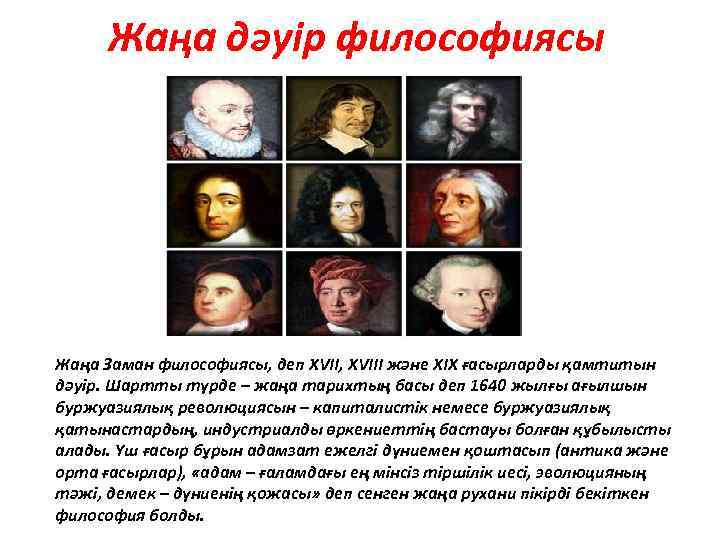 Жаңа дәуір философиясы

Жаңа Заман философиясы, деп XVII, XVIII және XIX ғасырларды қамтитын дәуір. Шартты түрде – жаңа тарихтың басы деп 1640 жылғы ағылшын буржуазиялық революциясын – капиталистік немесе буржуазиялық қатынастардың, индустриалды өркениеттің бастауы болған құбылысты алады. Үш ғасыр бұрын адамзат ежелгі дүниемен қоштасып (антика және орта ғасырлар), «адам – ғаламдағы ең мінсіз тіршілік иесі, эволюцияның тәжі, демек – дүниенің қожасы» деп сенген жаңа рухани пікірді бекіткен философия болды.